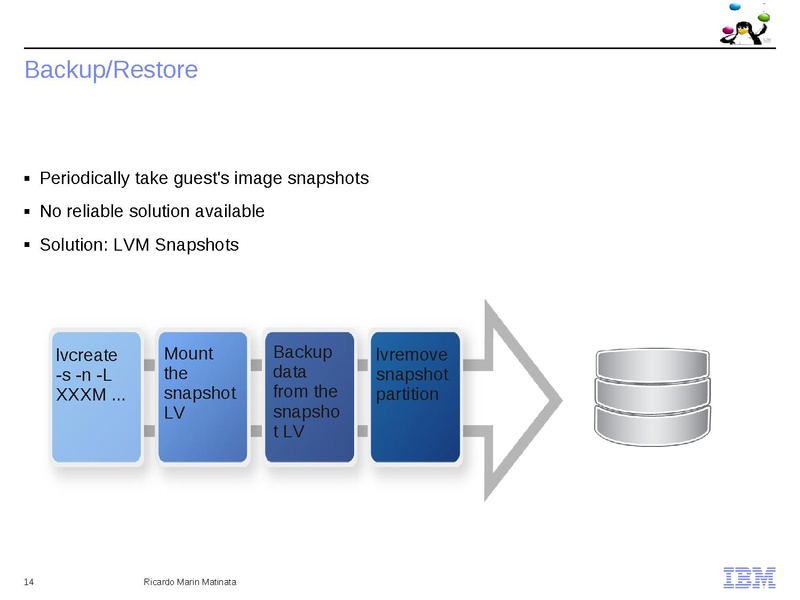 Backup/Restore

▪ Periodically take guest's image snapshots

▪ No reliable solution available

▪ Solution: LVM Snapshots

lvcreate -s -n -L XXXM ...

Mount the snapshot LV

Backup data from the snapsho t LV

lvremove snapshot partition

14

Ricardo Marin Matinata

IBM